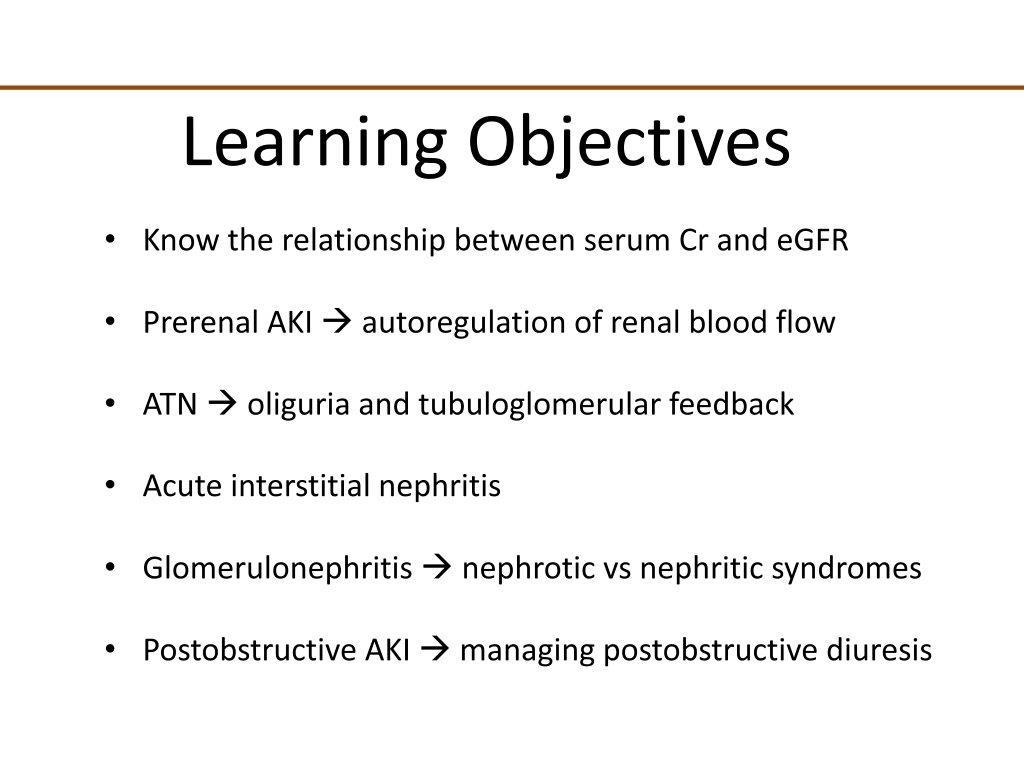 Learning Objectives

• Know the relationship between serum Cr and eGFR

• Prerenal AKI → autoregulation of renal blood flow

• ATN → oliguria and tubuloglomerular feedback

• Acute interstitial nephritis

• Glomerulonephritis → nephrotic vs nephritic syndromes

• Postobstructive AKI → managing postobstructive diuresis